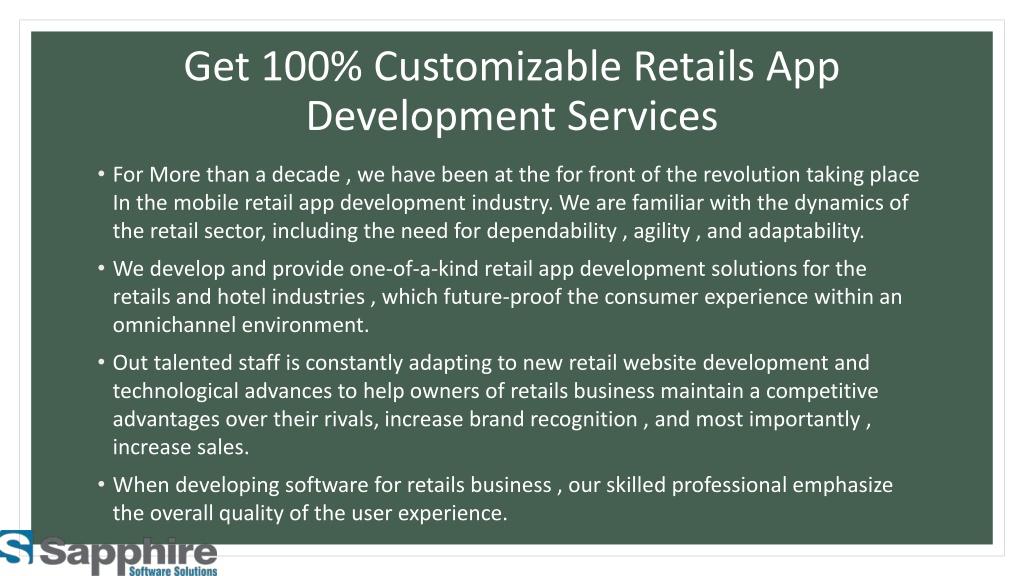 Get 100% Customizable Retails App Development Services

• For More than a decade , we have been at the for front of the revolution taking place In the mobile retail app development industry. We are familiar with the dynamics of the retail sector, including the need for dependability , agility , and adaptability.

• We develop and provide one-of-a-kind retail app development solutions for the retails and hotel industries , which future-proof the consumer experience within an omnichannel environment.

• Out talented staff is constantly adapting to new retail website development and technological advances to help owners of retails business maintain a competitive advantages over their rivals, increase brand recognition , and most importantly , increase sales.

• When developing software for retails business , our skilled professional emphasize the overall quality of the user experience.

Sapphire
Software Solutions